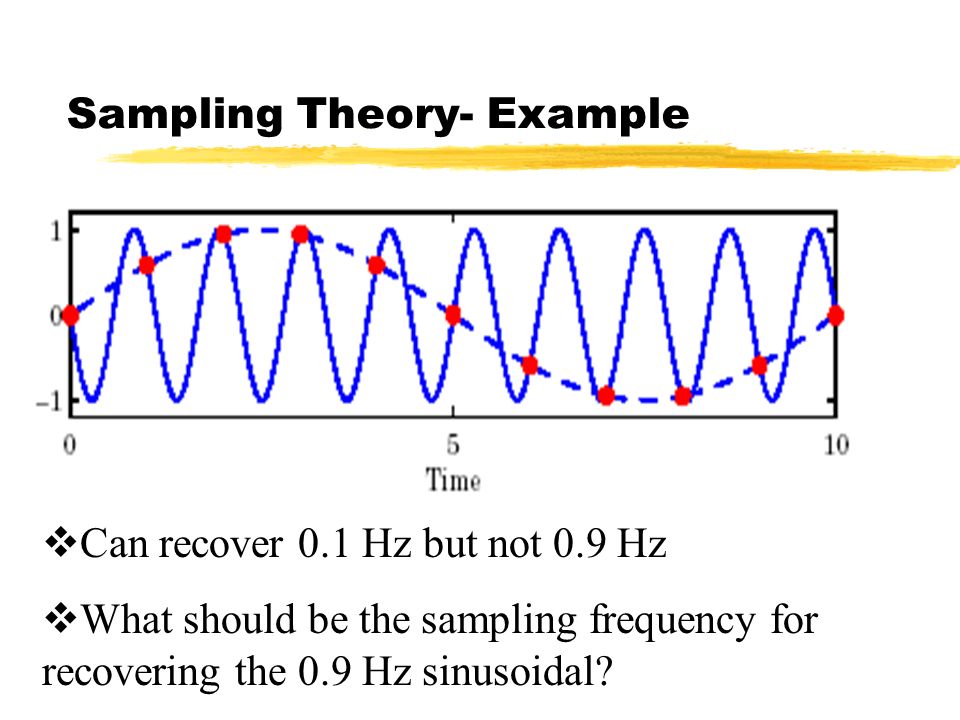 Sampling Theory- Example

1

0

−1

0

5

10

Time

❖Can recover 0.1 Hz but not 0.9 Hz

❖What should be the sampling frequency for recovering the 0.9 Hz sinusoidal?